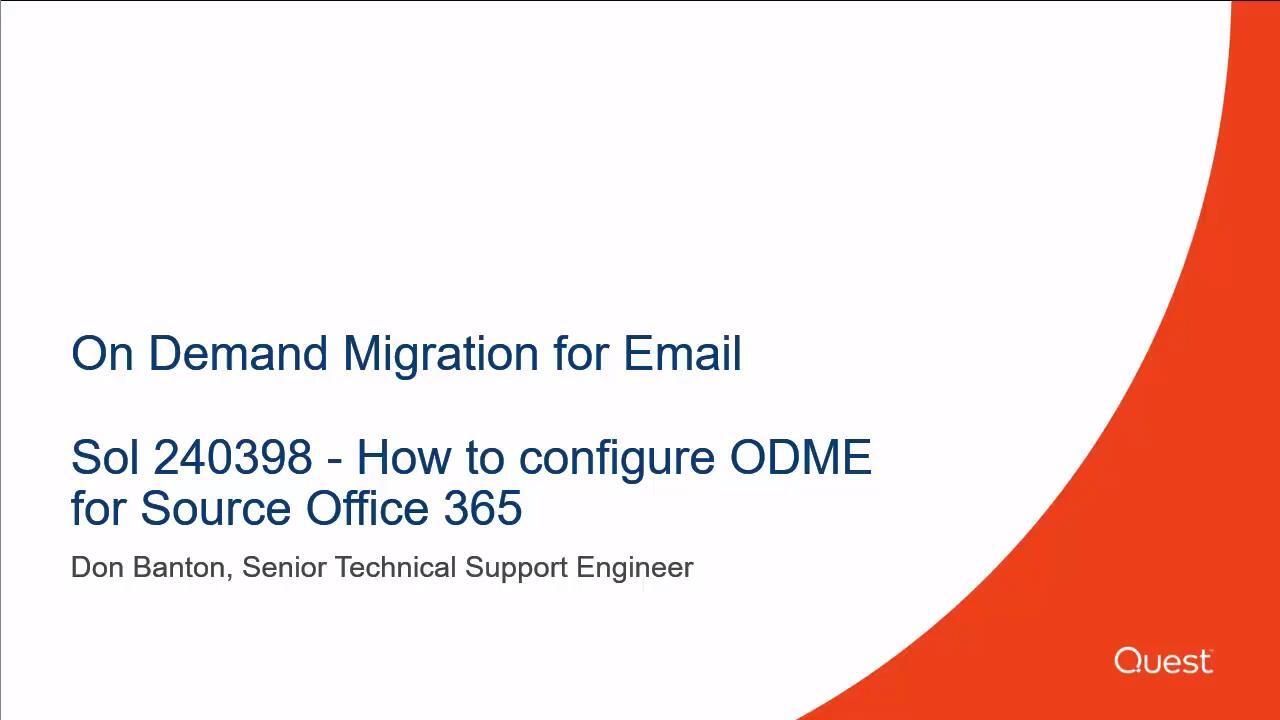 On Demand Migration for Email

Sol 240398 - How to configure ODME for Source Office 365

Don Banton, Senior Technical Support Engineer

Quest